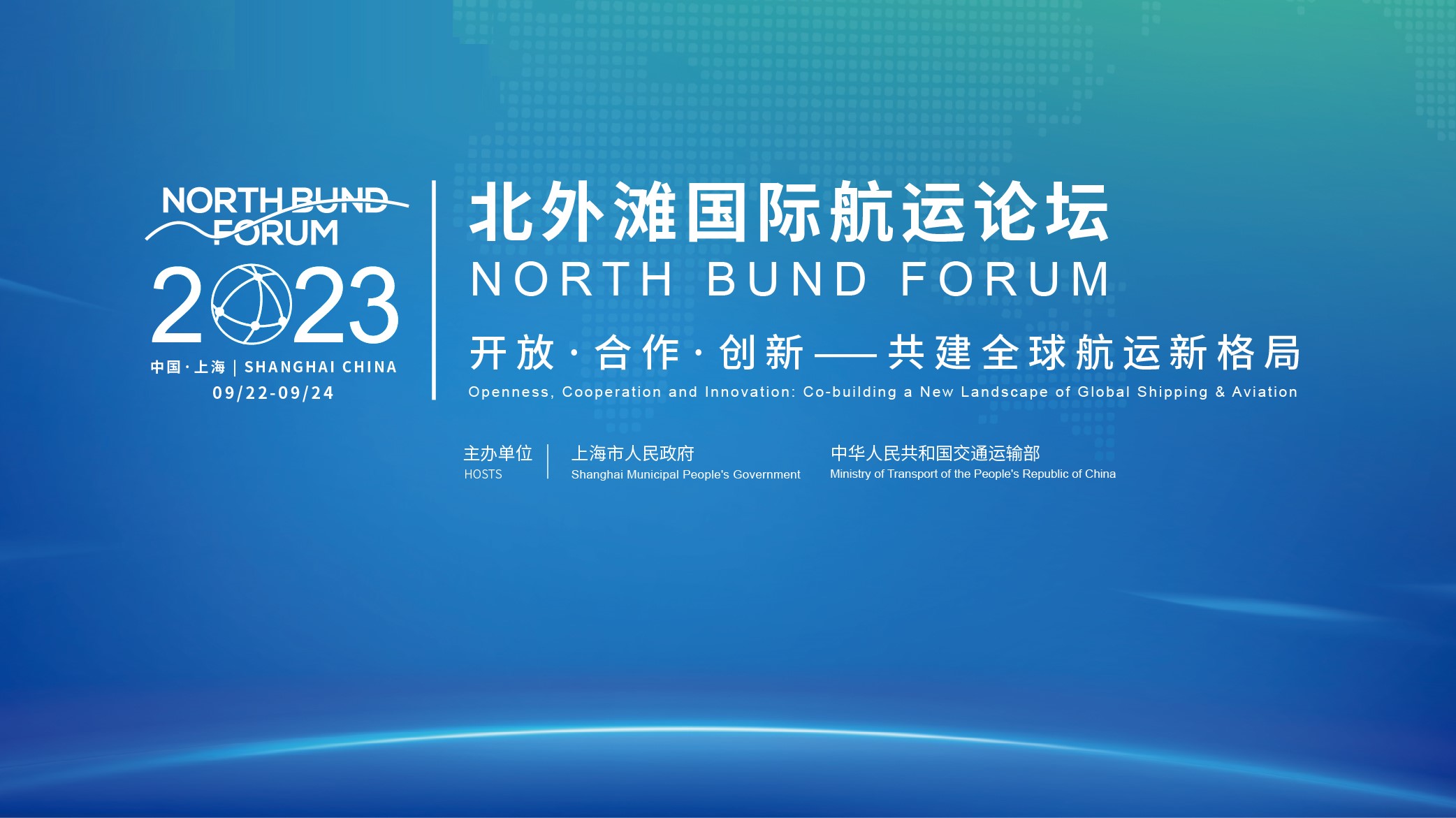 NORTH BUND FORUM
2023
中国·上海 | SHANGHAI CHINA
09/22-09/24

北外滩国际航运论坛
NORTH BUND FORUM
开放·合作·创新——共建全球航运新格局
Openness, Cooperation and Innovation: Co-building a New Landscape of Global Shipping & Aviation

主办单位
HOSTS

上海市人民政府
Shanghai Municipal People's Government

中华人民共和国交通运输部
Ministry of Transport of the People's Republic of China